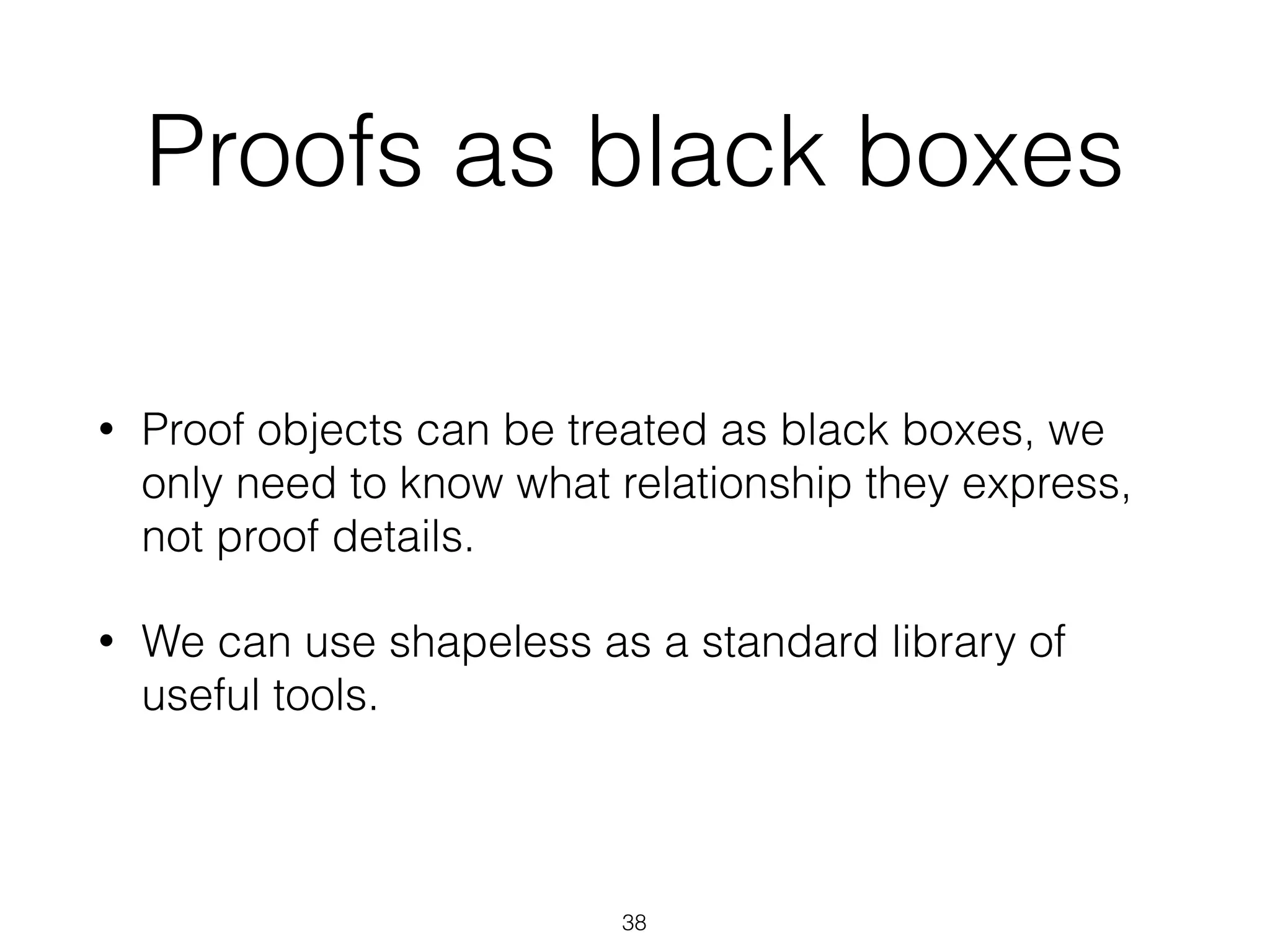 Proofs as black boxes

• Proof objects can be treated as black boxes, we only need to know what relationship they express, not proof details.

• We can use shapeless as a standard library of useful tools.

38